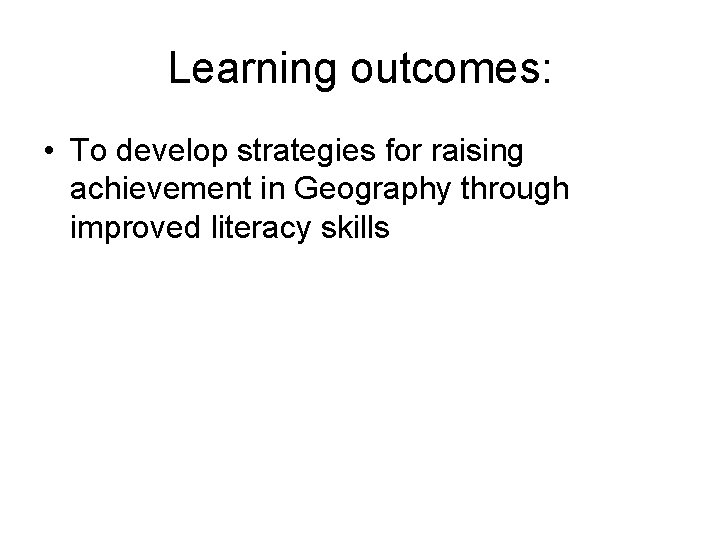 Learning outcomes:

• To develop strategies for raising achievement in Geography through improved literacy skills